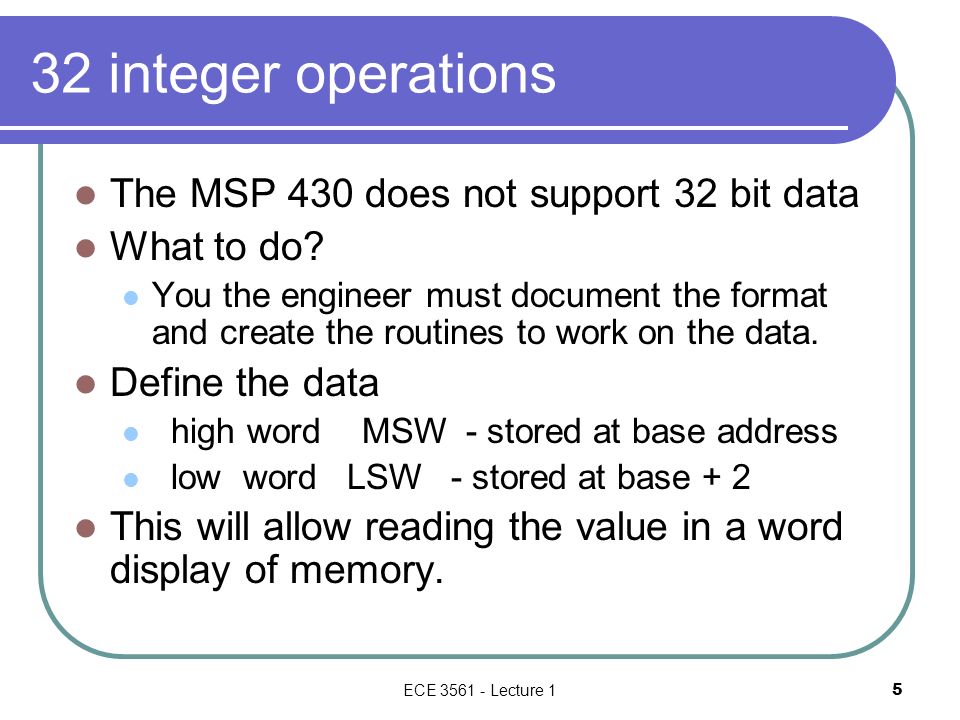 32 integer operations

- The MSP 430 does not support 32 bit data
- What to do?
  - You the engineer must document the format and create the routines to work on the data.
- Define the data
  - high word MSW - stored at base address
  - low word LSW - stored at base + 2
- This will allow reading the value in a word display of memory.

ECE 3561 - Lecture 1

5